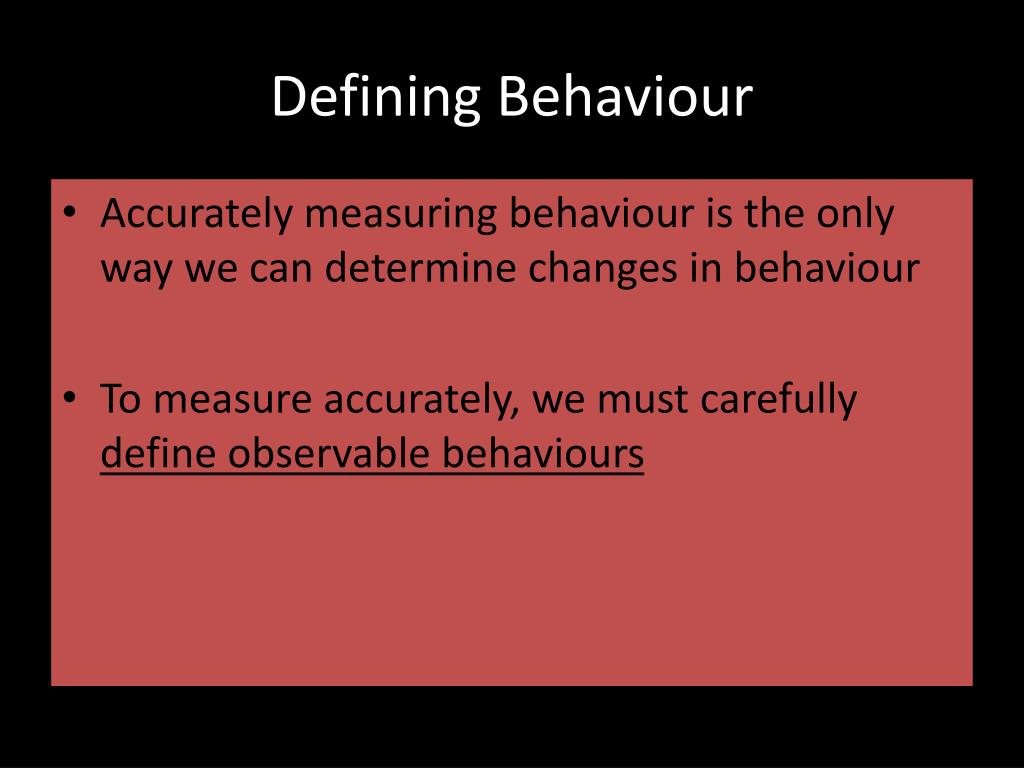 Defining Behaviour

• Accurately measuring behaviour is the only way we can determine changes in behaviour

• To measure accurately, we must carefully define observable behaviours